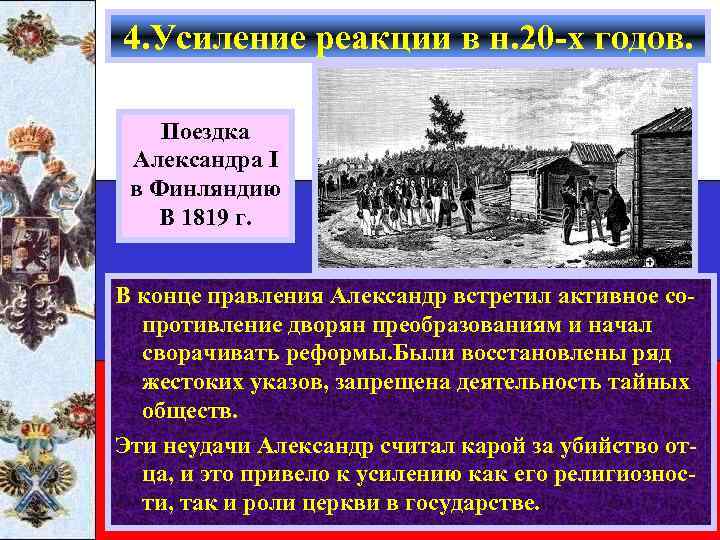 4.Усиление реакции в н.20-х годов.

Поездка Александра I в Финляндию В 1819 г.

В конце правления Александр встретил активное сопротивление дворян преобразованиям и начал сворачивать реформы.Были восстановлены ряд жестоких указов, запрещена деятельность тайных обществ.

Эти неудачи Александр считал карой за убийство отца, и это привело к усилению как его религиозности, так и роли церкви в государстве.